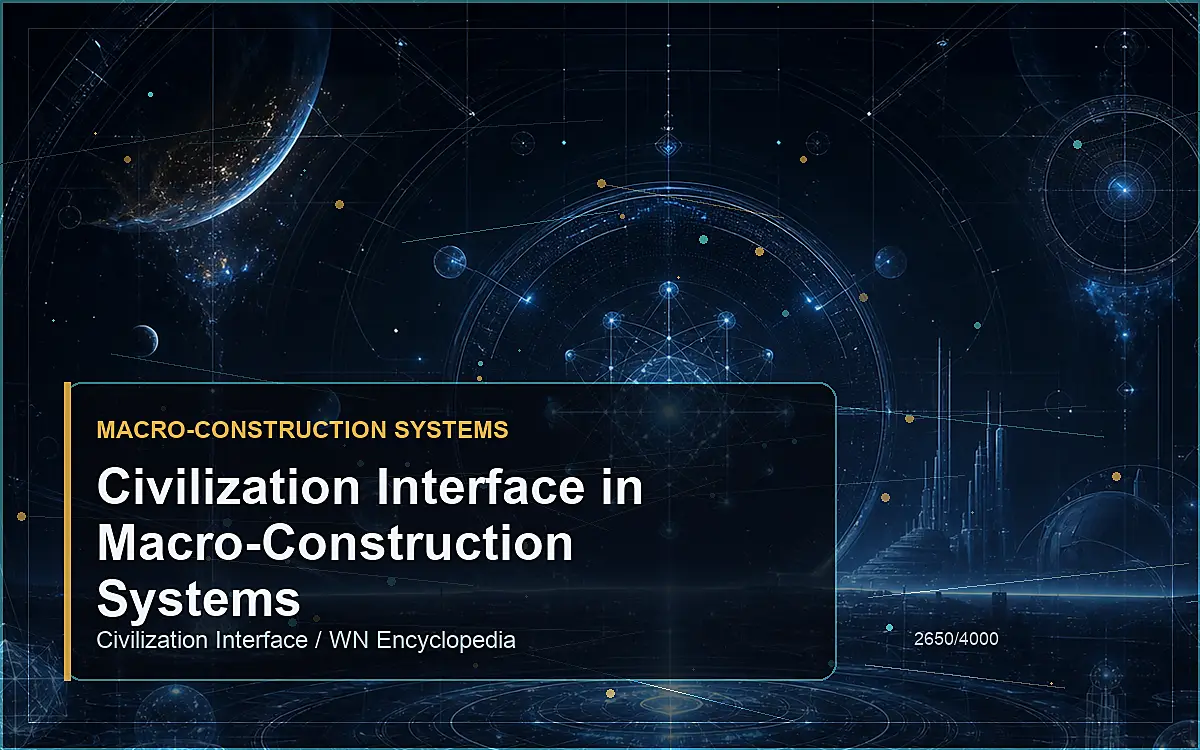 MACRO-CONSTRUCTION SYSTEMS

Civilization Interface in Macro-Construction Systems

Civilization Interface / WN Encyclopedia

2650/4000